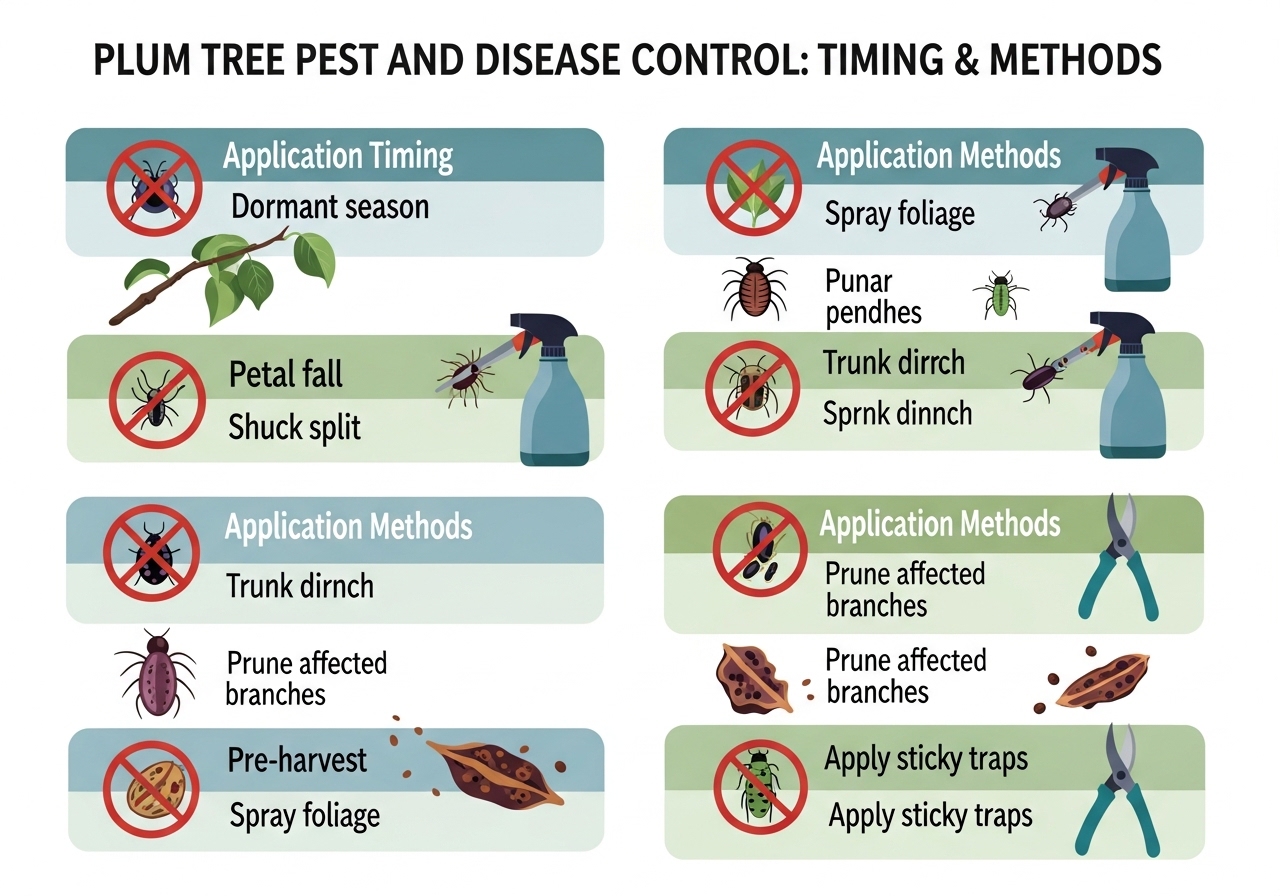 PLUM TREE PEST AND DISEASE CONTROL: TIMING & METHODS

Application Timing
Dormant season

Petal fall
Shuck split

Application Methods
Trunk dirnch

Prune affected branches

Pre-harvest
Spray foliage

Application Methods
Spray foliage

Punar pendhes

Trunk dirrch
Sprnk dinnch

Application Methods
Prune affected branches

Prune affected branches

Apply sticky traps
Apply sticky traps